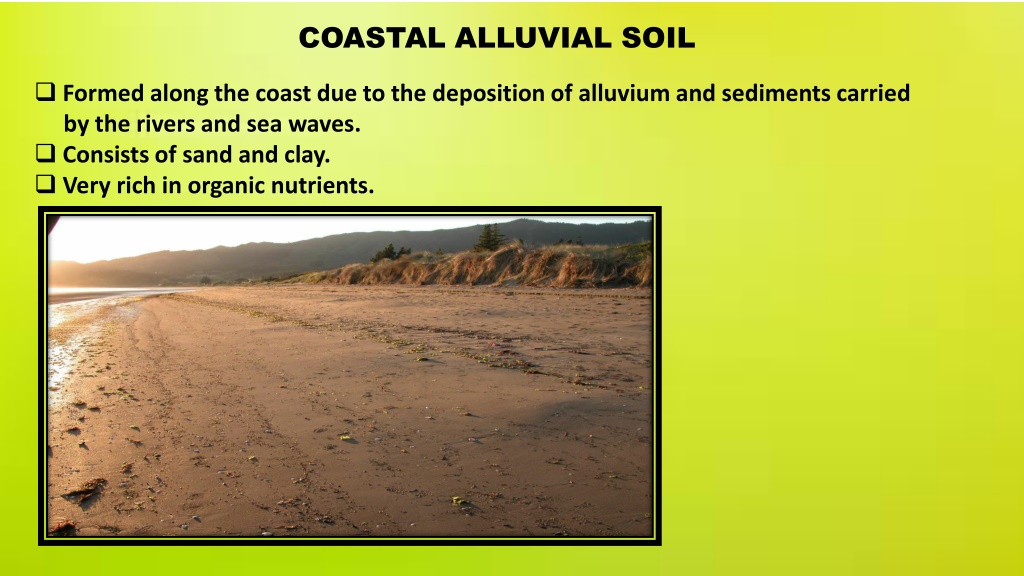 COASTAL ALLUVIAL SOIL

❑ Formed along the coast due to the deposition of alluvium and sediments carried by the rivers and sea waves.
❑ Consists of sand and clay.
❑ Very rich in organic nutrients.